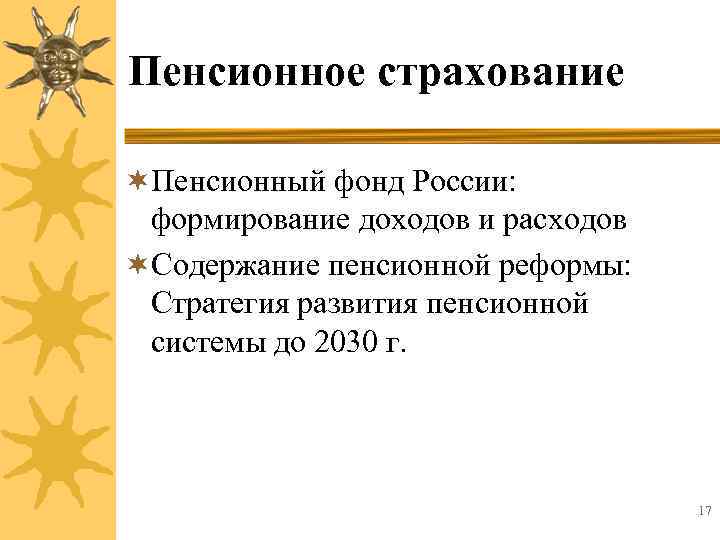 Пенсионное страхование

Пенсионный фонд России: формирование доходов и расходов

Содержание пенсионной реформы: Стратегия развития пенсионной системы до 2030 г.

17